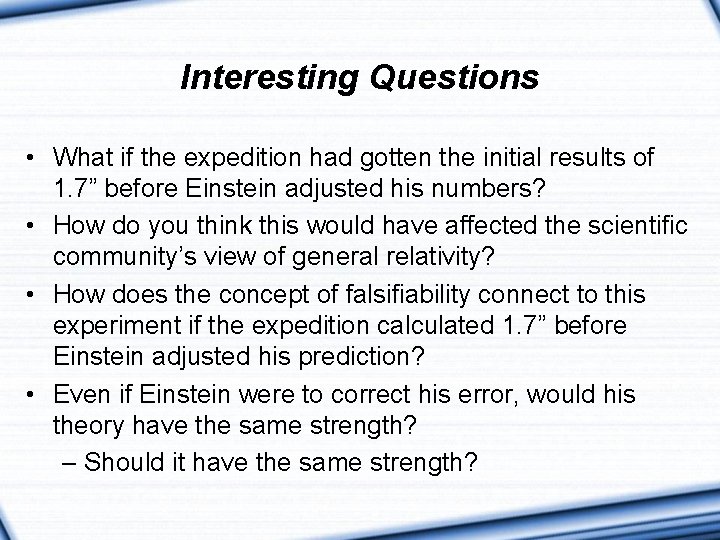 Interesting Questions

• What if the expedition had gotten the initial results of 1.7” before Einstein adjusted his numbers?

• How do you think this would have affected the scientific community’s view of general relativity?

• How does the concept of falsifiability connect to this experiment if the expedition calculated 1.7” before Einstein adjusted his prediction?

• Even if Einstein were to correct his error, would his theory have the same strength?

– Should it have the same strength?